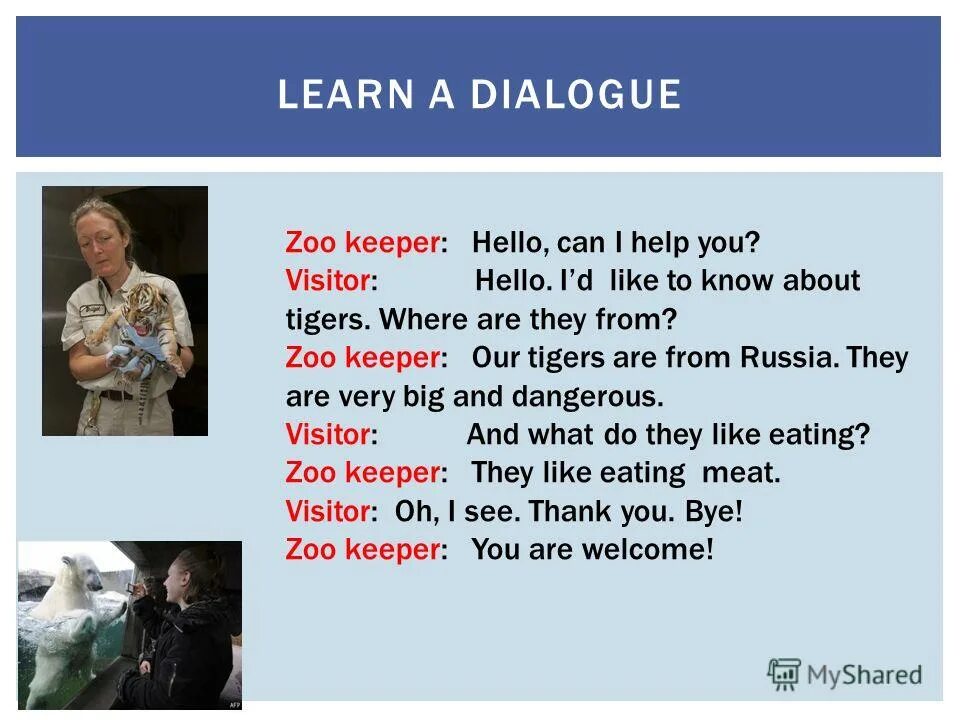 LEARN A DIALOGUE

Zoo keeper: Hello, can I help you?
Visitor: Hello. I'd like to know about tigers. Where are they from?
Zoo keeper: Our tigers are from Russia. They are very big and dangerous.
Visitor: And what do they like eating?
Zoo keeper: They like eating meat.
Visitor: Oh, I see. Thank you. Bye!
Zoo keeper: You are welcome!

AFP

MyShared